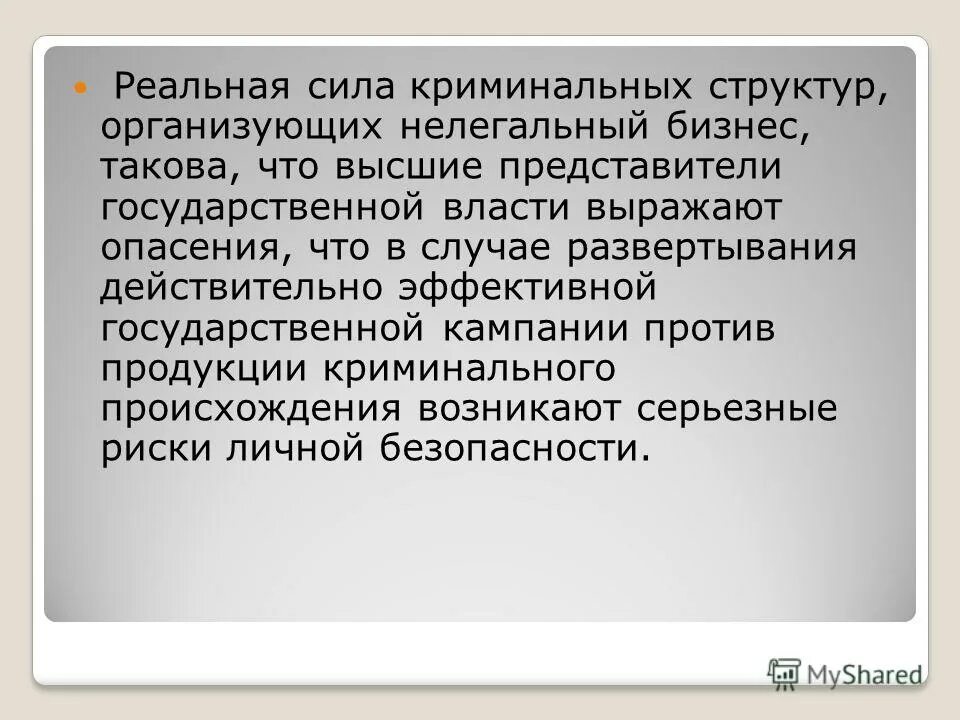 Реальная сила криминальных структур, организующих нелегальный бизнес, такова, что высшие представители государственной власти выражают опасения, что в случае развертывания действительно эффективной государственной кампании против продукции криминального происхождения возникают серьезные риски личной безопасности.

MyShared